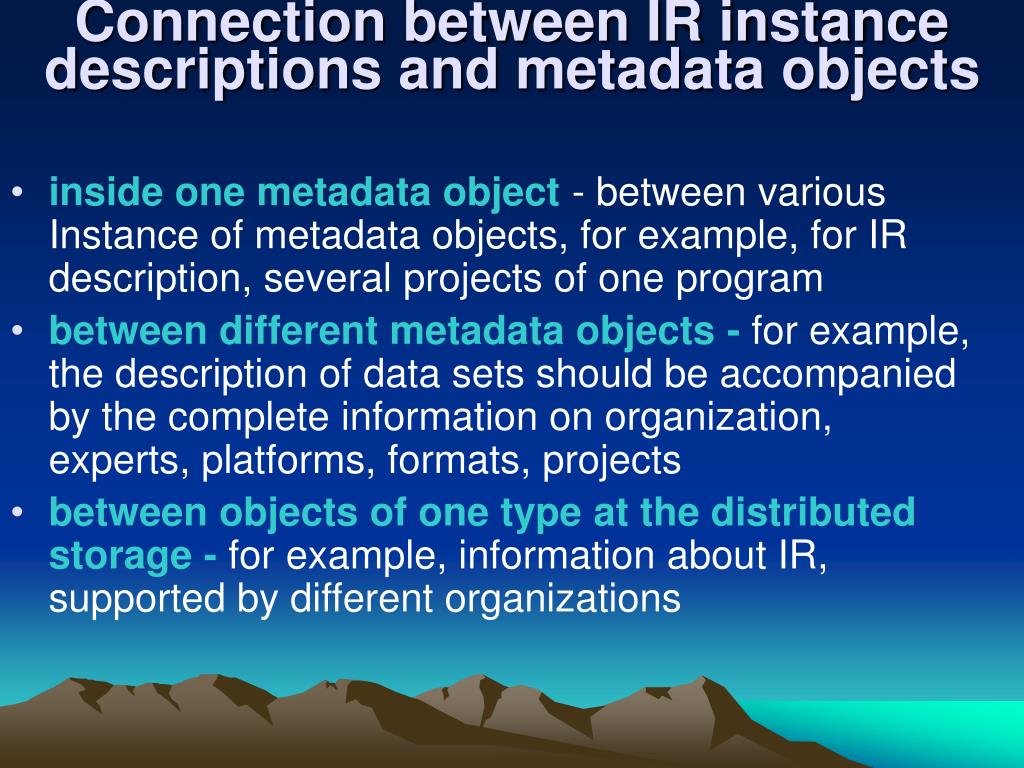 Connection between IR instance descriptions and metadata objects

• inside one metadata object - between various Instance of metadata objects, for example, for IR description, several projects of one program
• between different metadata objects - for example, the description of data sets should be accompanied by the complete information on organization, experts, platforms, formats, projects
• between objects of one type at the distributed storage - for example, information about IR, supported by different organizations